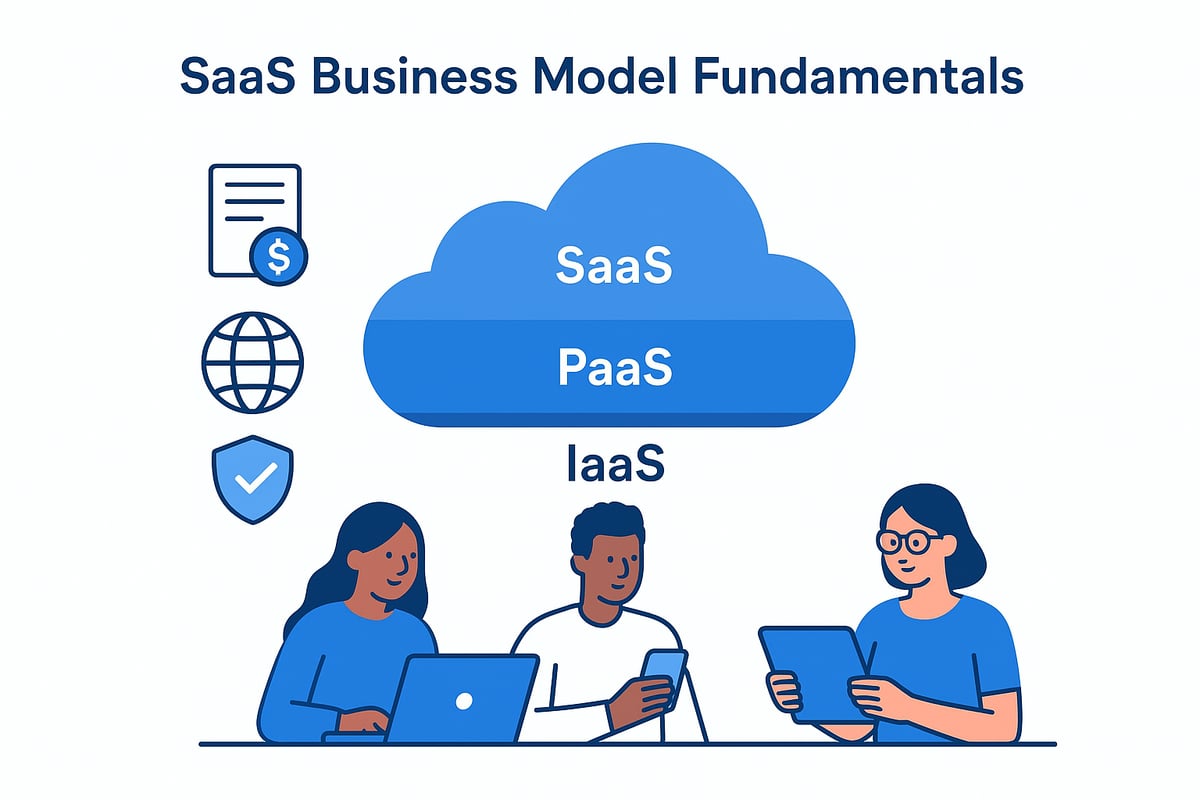 SaaS Business Model Fundamentals

$

SaaS

PaaS

IaaS